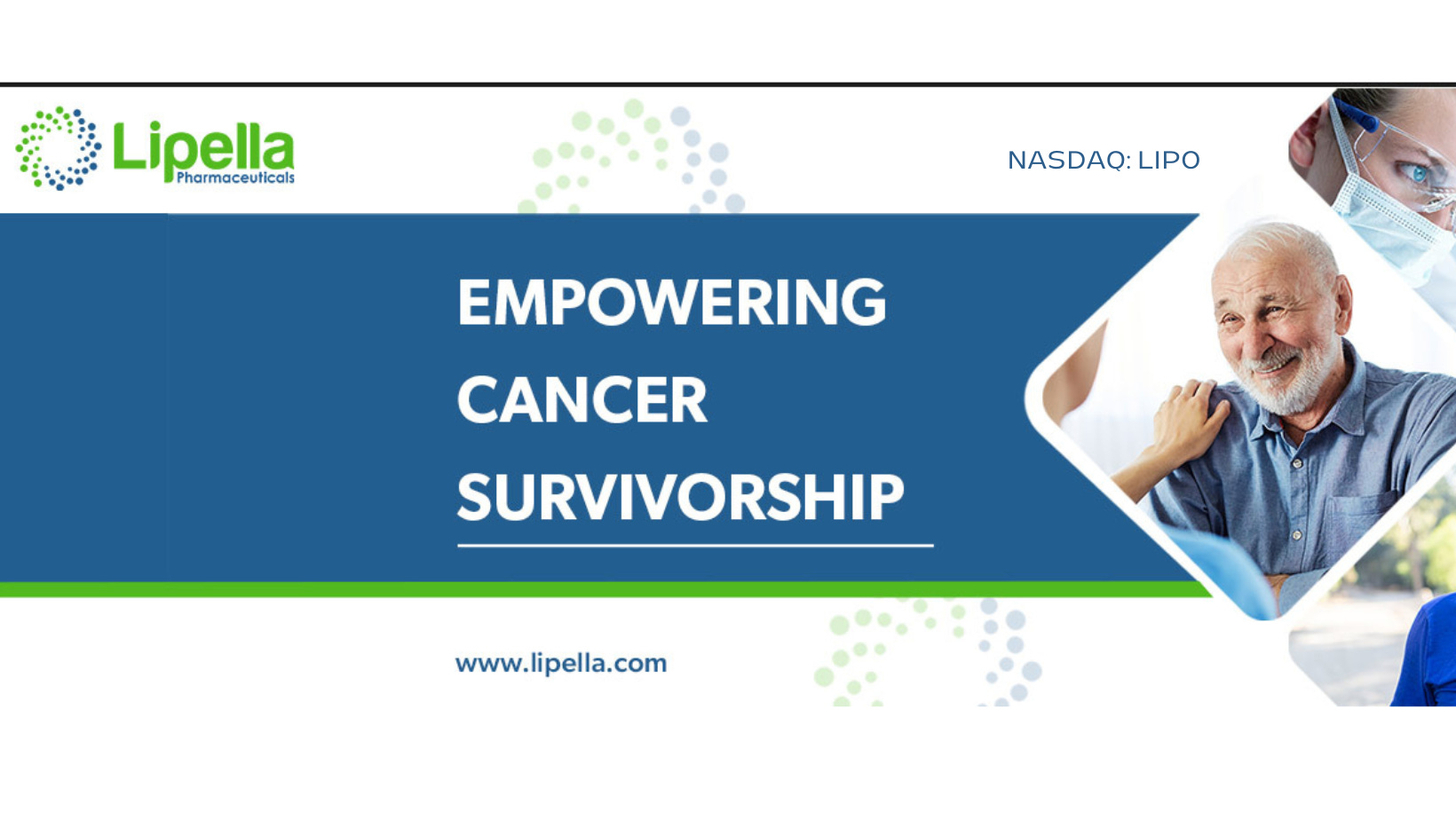 Lipella Pharmaceuticals

NASDAQ: LIPO

EMPOWERING CANCER SURVIVORSHIP

www.lipella.com